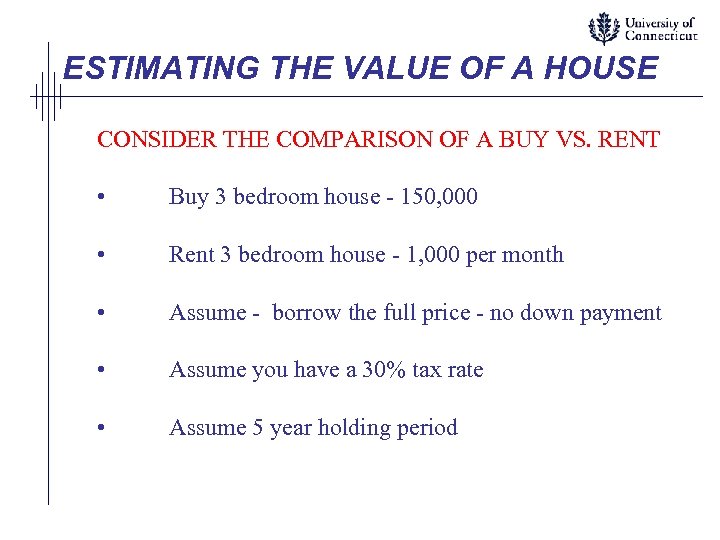 University of Connecticut

ESTIMATING THE VALUE OF A HOUSE

CONSIDER THE COMPARISON OF A BUY VS. RENT

• Buy 3 bedroom house - 150,000

• Rent 3 bedroom house - 1,000 per month

• Assume - borrow the full price - no down payment

• Assume you have a 30% tax rate

• Assume 5 year holding period